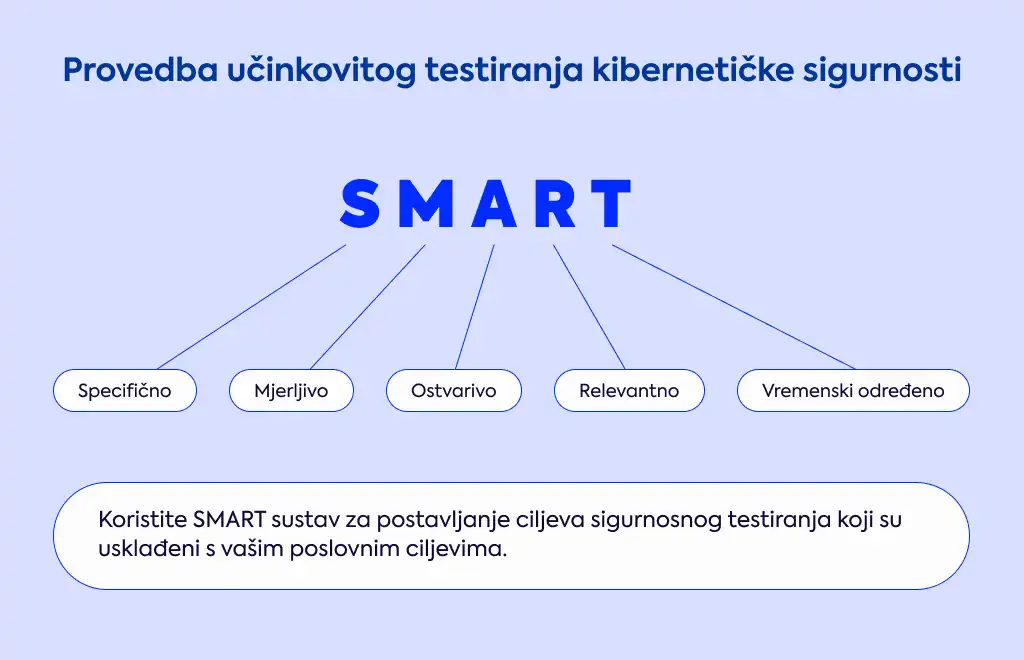 Provedba učinkovitog testiranja kibernetičke sigurnosti

SMART

Specifično

Mjerljivo

Ostvarivo

Relevantno

Vremenski određeno

Koristite SMART sustav za postavljanje ciljeva sigurnosnog testiranja koji su usklađeni s vašim poslovnim ciljevima.